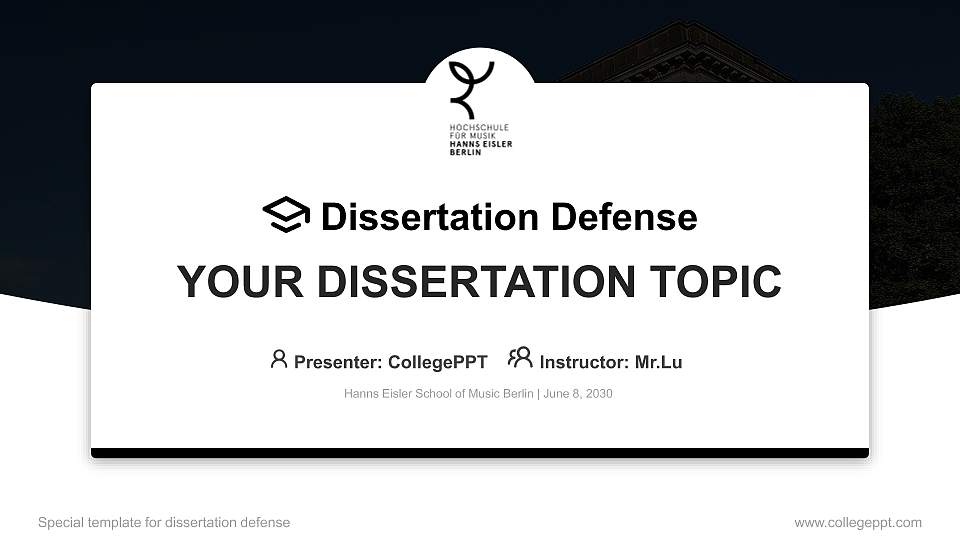 HOCHSCHULE
FÜR MUSIK
HANNS EISLER
BERLIN

Dissertation Defense

YOUR DISSERTATION TOPIC

Presenter: CollegePPT Instructor: Mr.Lu

Hanns Eisler School of Music Berlin | June 8, 2030

Special template for dissertation defense

www.collegeppt.com